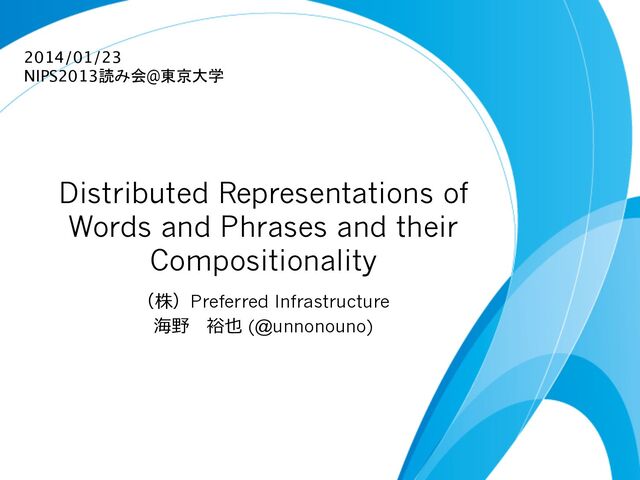 2014/01/23
NIPS2013読み会@東京大学

Distributed Representations of Words and Phrases and their Compositionality

（株）Preferred Infrastructure
海野　裕也 (@unnonouno)